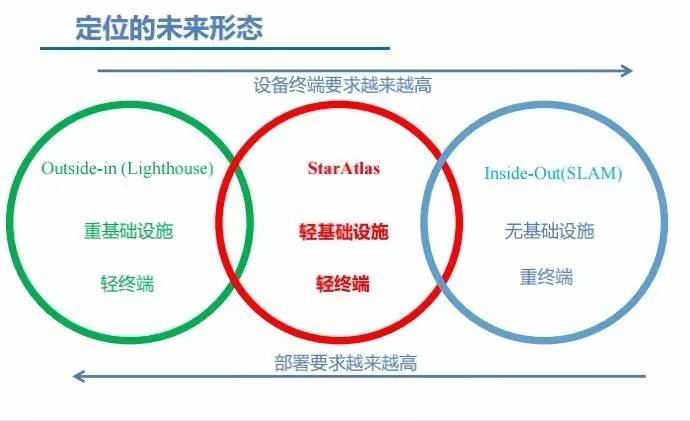 定位的未来形态

设备终端要求越来越高

Outside-in (Lighthouse)

重基础设施

轻终端

StarAtlas

轻基础设施

轻终端

Inside-Out(SLAM)

无基础设施

重终端

部署要求越来越高